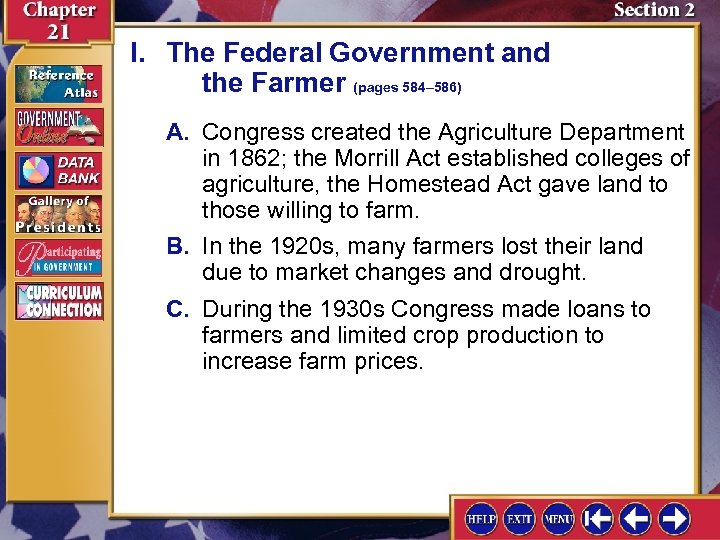 Chapter 21

Section 2

Reference Atlas

GOVERNMENT Online

DATA BANK

Gallery of Presidents

Participating IN GOVERNMENT

CURRICULUM CONNECTION

I. The Federal Government and the Farmer (pages 584–586)

A. Congress created the Agriculture Department in 1862; the Morrill Act established colleges of agriculture, the Homestead Act gave land to those willing to farm.

B. In the 1920s, many farmers lost their land due to market changes and drought.

C. During the 1930s Congress made loans to farmers and limited crop production to increase farm prices.

HELP EXIT MENU